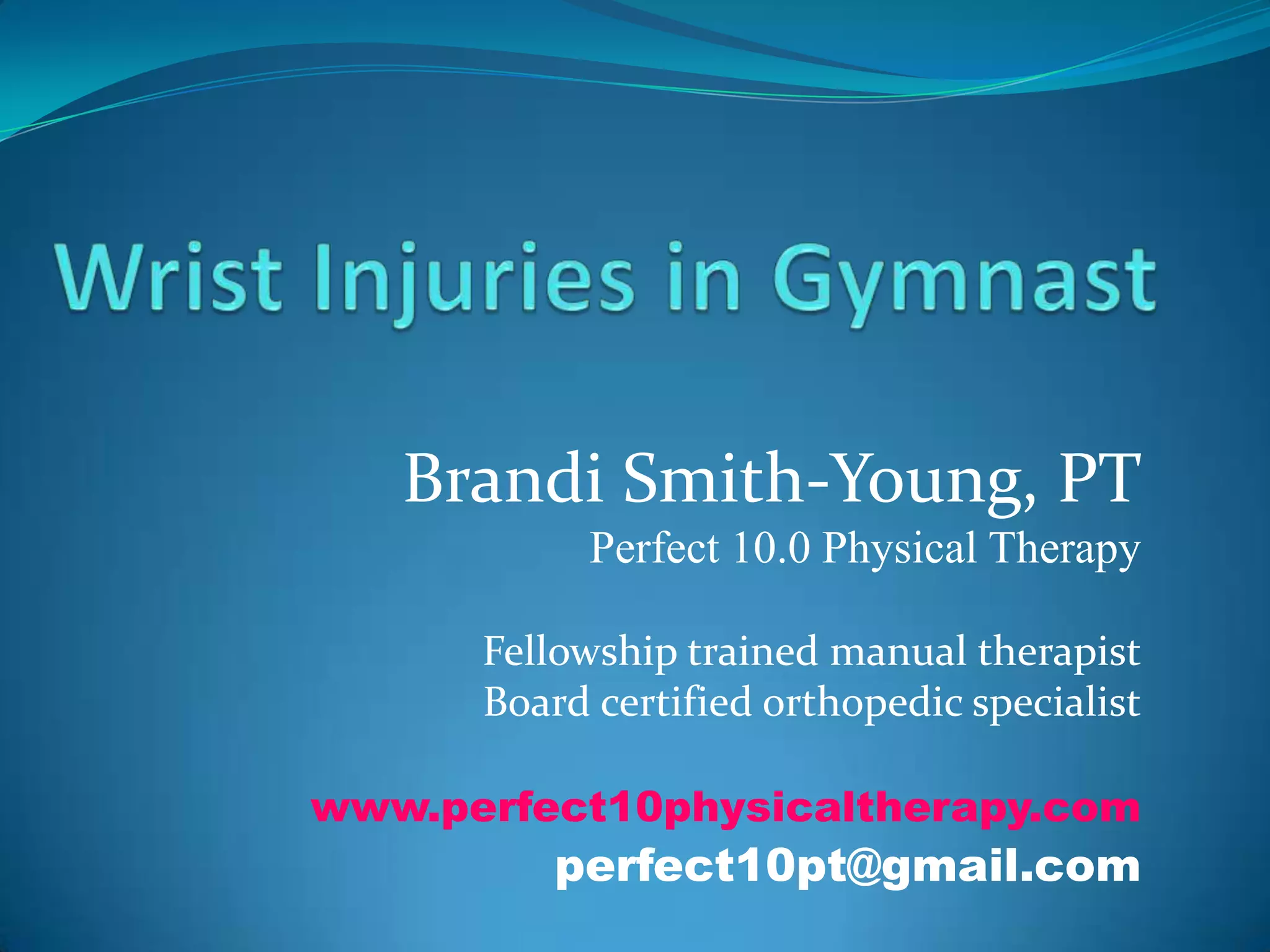 Wrist Injuries in Gymnast

Brandi Smith-Young, PT
Perfect 10.0 Physical Therapy

Fellowship trained manual therapist
Board certified orthopedic specialist

www.perfect10physicaltherapy.com
perfect10pt@gmail.com